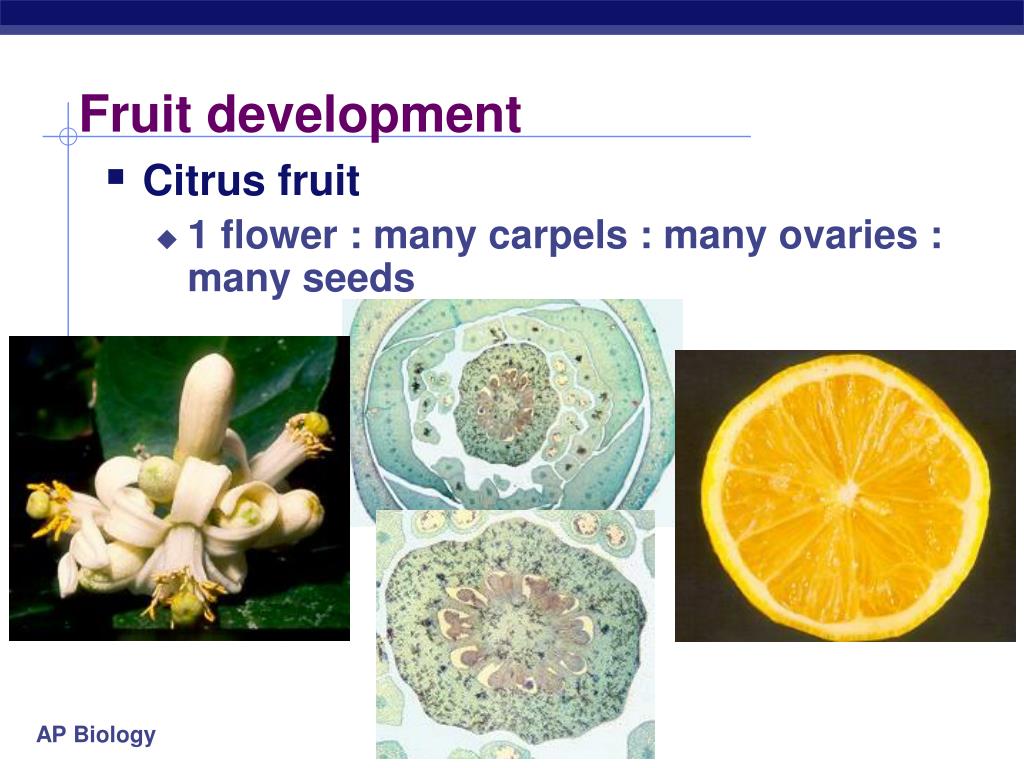 Fruit development

Citrus fruit

1 flower : many carpels : many ovaries : many seeds

AP Biology